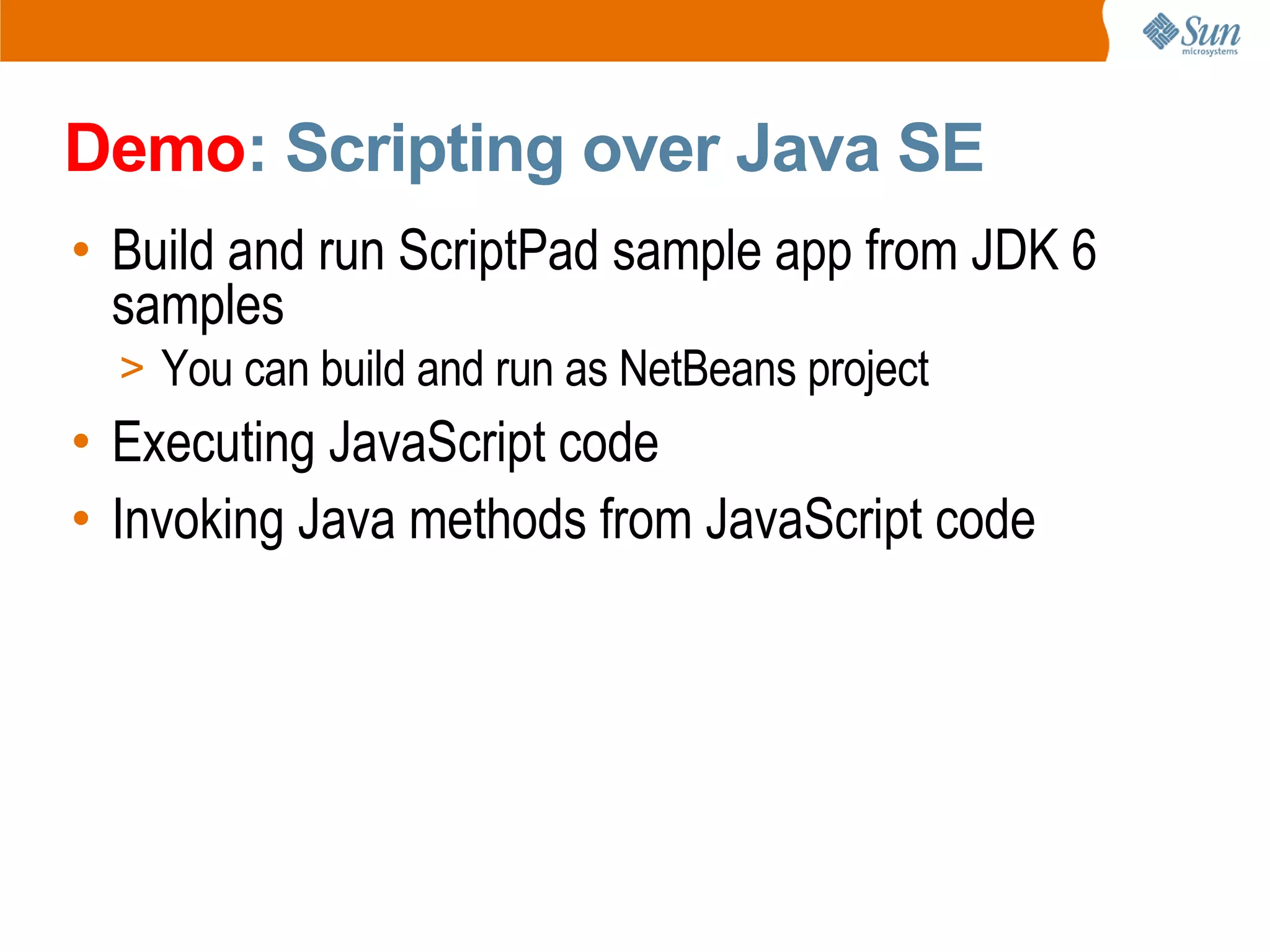 Sun microsystems

Demo: Scripting over Java SE

• Build and run ScriptPad sample app from JDK 6 samples
> You can build and run as NetBeans project
• Executing JavaScript code
• Invoking Java methods from JavaScript code